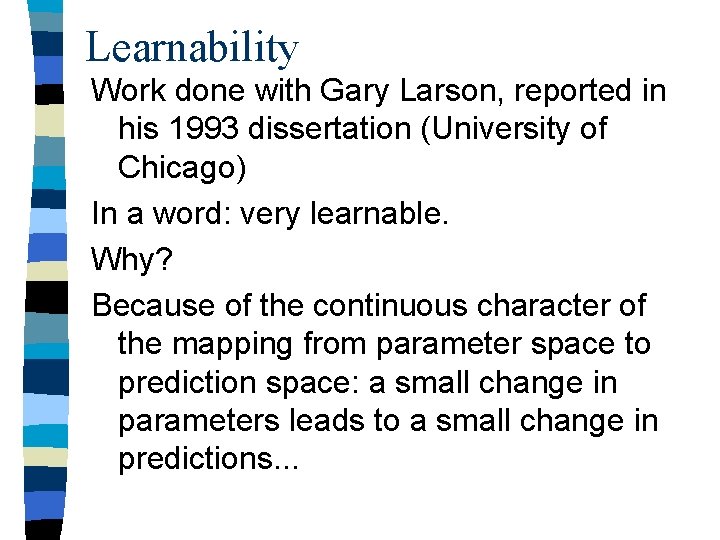 Learnability

Work done with Gary Larson, reported in his 1993 dissertation (University of Chicago)

In a word: very learnable.

Why?

Because of the continuous character of the mapping from parameter space to prediction space: a small change in parameters leads to a small change in predictions...